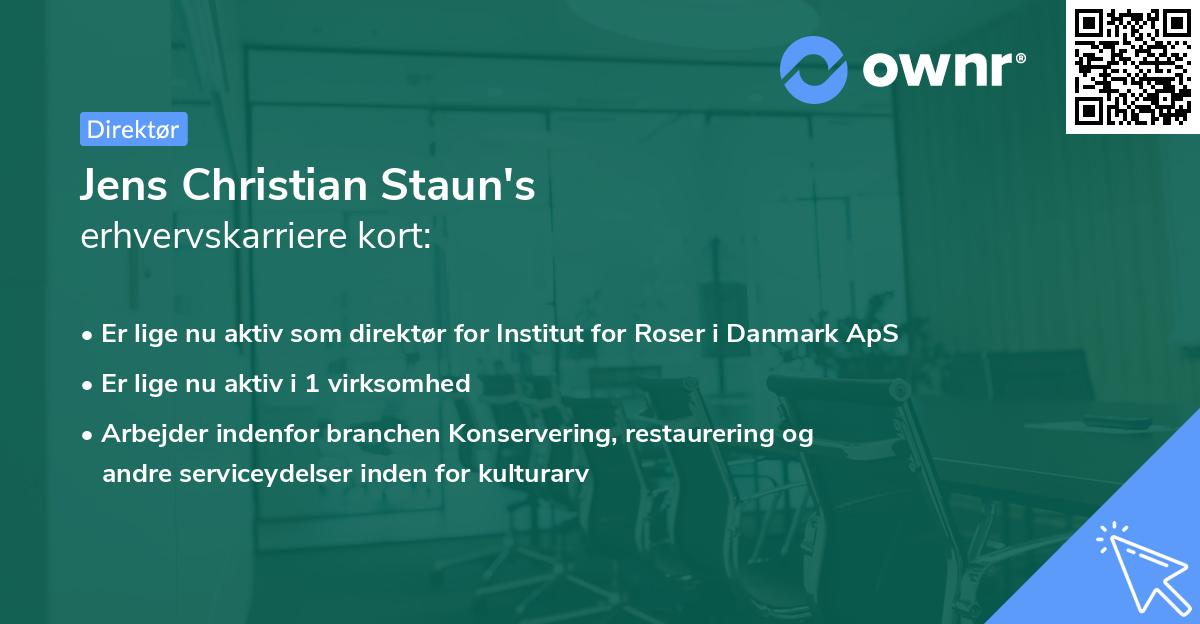 ownr®

Direktør

Jens Christian Staun's
erhvervskarriere kort:

• Er lige nu aktiv som direktør for Institut for Roser i Danmark ApS
• Er lige nu aktiv i 1 virksomhed
• Arbejder indenfor branchen Konservering, restaurering og andre serviceydelser inden for kulturarv